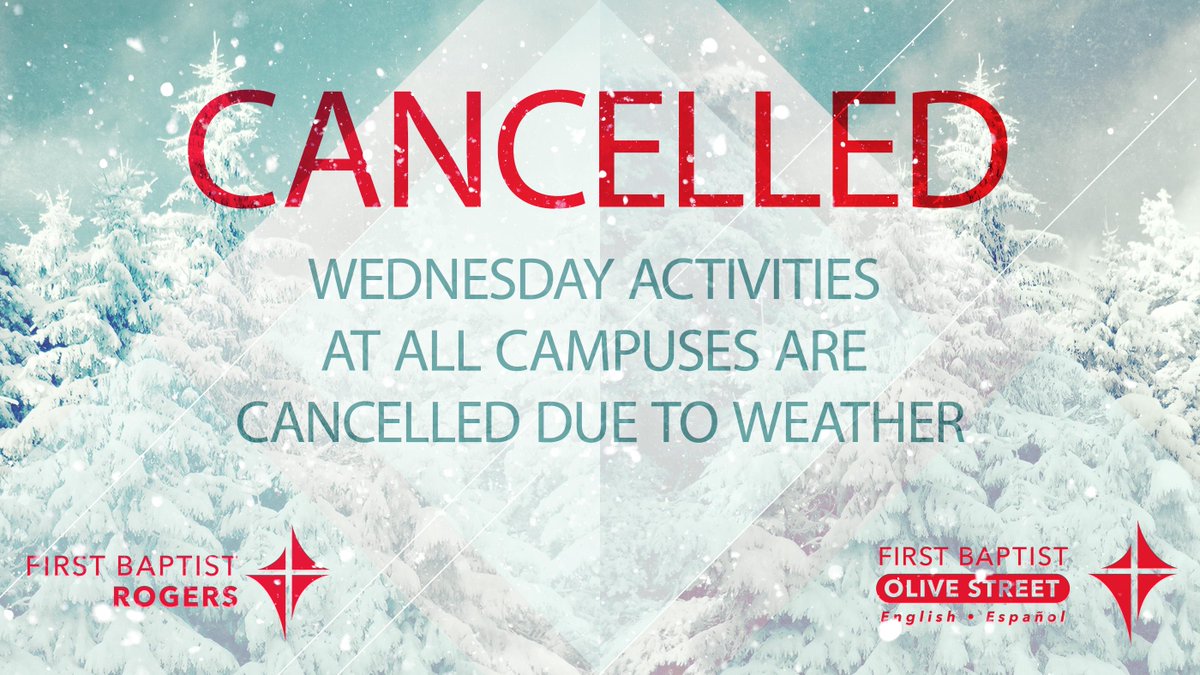 CANCELLED

WEDNESDAY ACTIVITIES AT ALL CAMPUSES ARE CANCELLED DUE TO WEATHER

FIRST BAPTIST ROGERS

FIRST BAPTIST OLIVE STREET English • Español